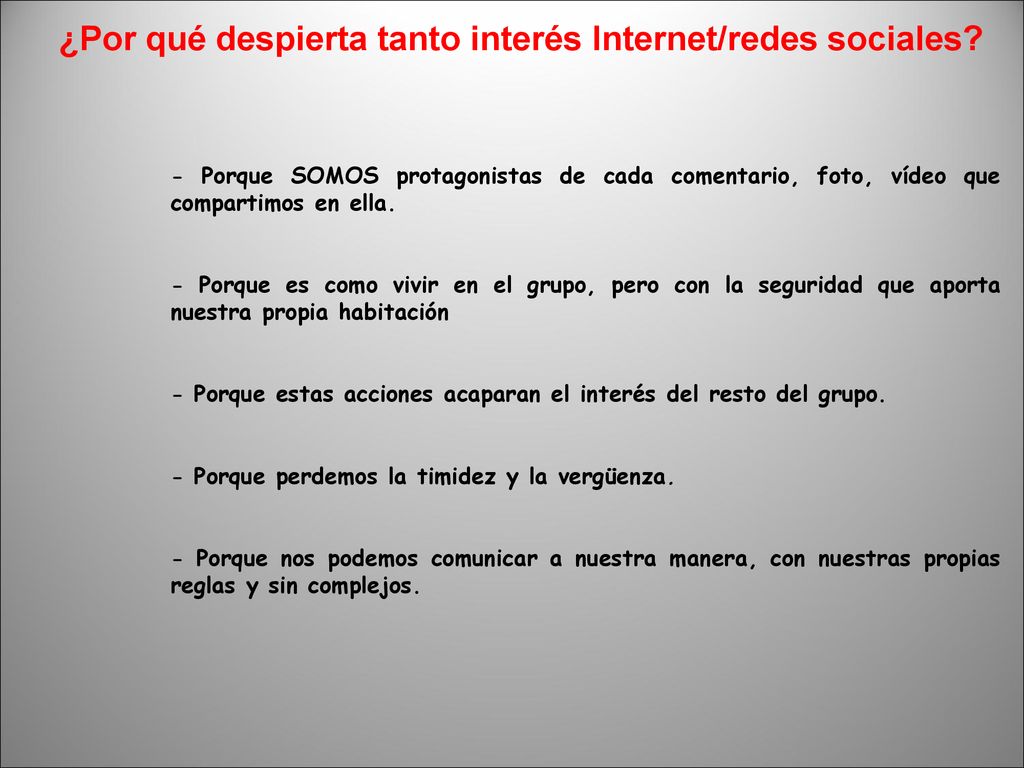 ¿Por qué despierta tanto interés Internet/redes sociales?

- Porque SOMOS protagonistas de cada comentario, foto, vídeo que compartimos en ella.

- Porque es como vivir en el grupo, pero con la seguridad que aporta nuestra propia habitación

- Porque estas acciones acaparan el interés del resto del grupo.

- Porque perdemos la timidez y la vergüenza.

- Porque nos podemos comunicar a nuestra manera, con nuestras propias reglas y sin complejos.